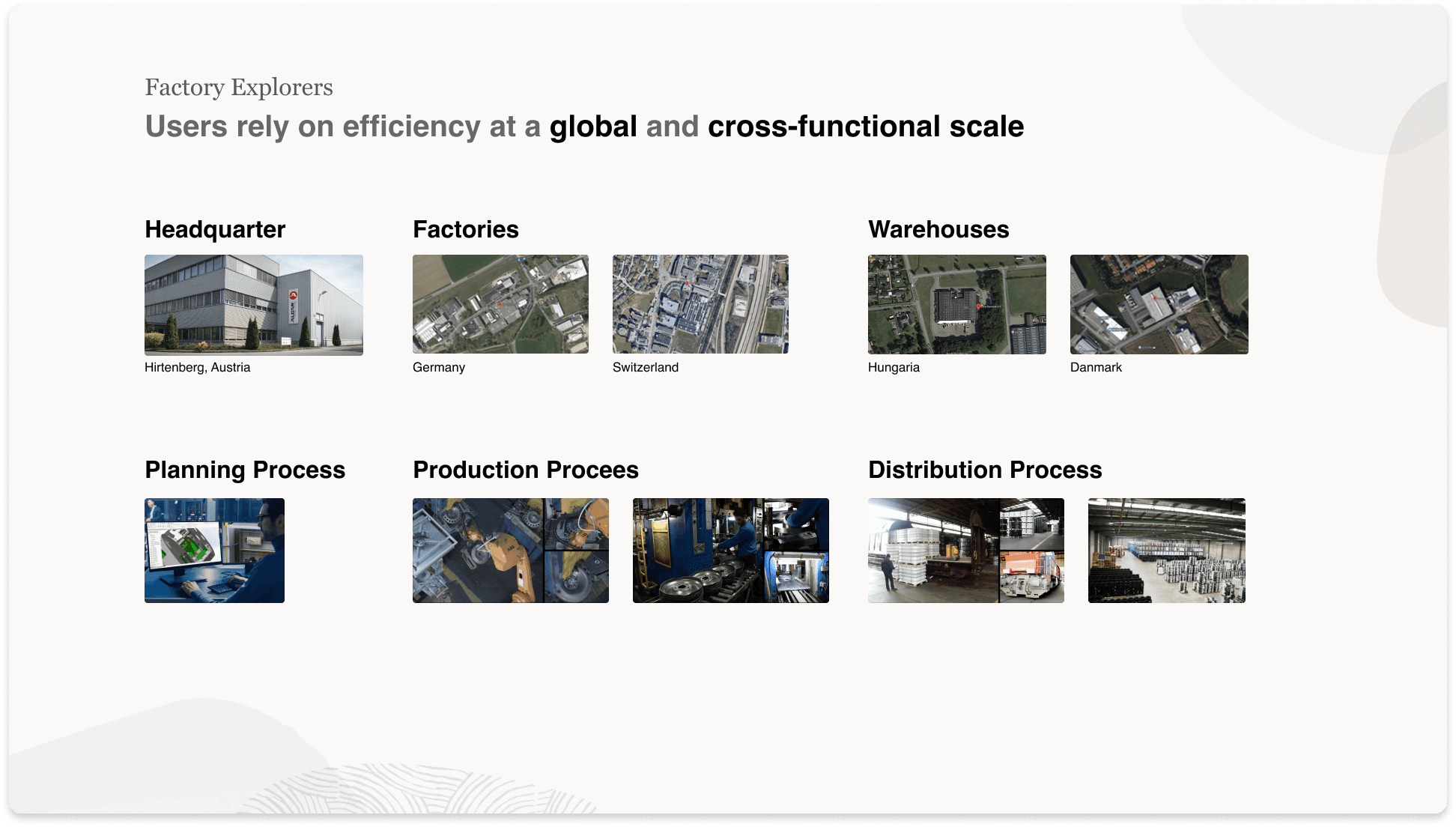 Factory Explorers

Users rely on efficiency at a global and cross-functional scale

Headquarter

Hirtenberg, Austria

Factories

Germany

Switzerland

Warehouses

Hungaria

Danmark

Planning Process

Production Procees

Distribution Process